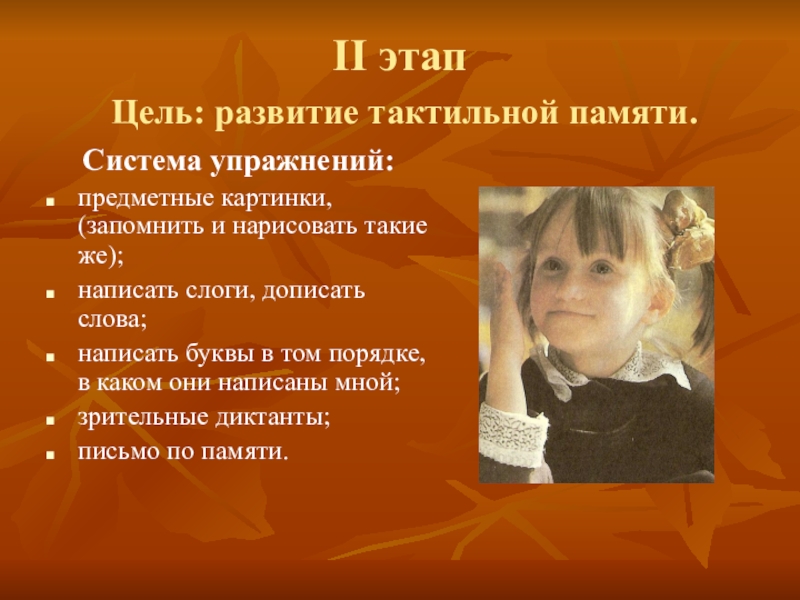 II этап

Цель: развитие тактильной памяти.

Система упражнений:

- предметные картинки, (запомнить и нарисовать такие же);
- написать слоги, дописать слова;
- написать буквы в том порядке, в каком они написаны мной;
- зрительные диктанты;
- письмо по памяти.